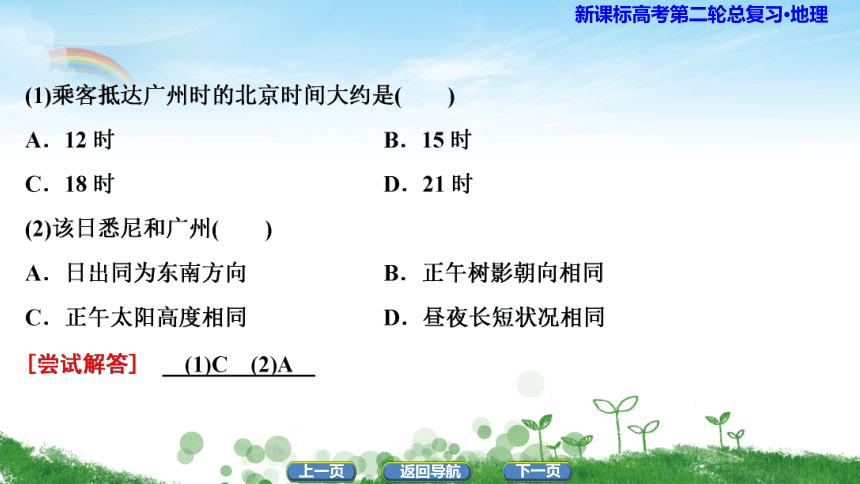 新课标高考第二轮总复习·地理

(1)乘客抵达广州时的北京时间大约是(　　)

A．12 时

B．15 时

C．18 时

D．21 时

(2)该日悉尼和广州(　　)

A．日出同为东南方向

B．正午树影朝向相同

C．正午太阳高度相同

D．昼夜长短状况相同

[尝试解答]　(1)C　(2)A

上一页　返回导航　下一页